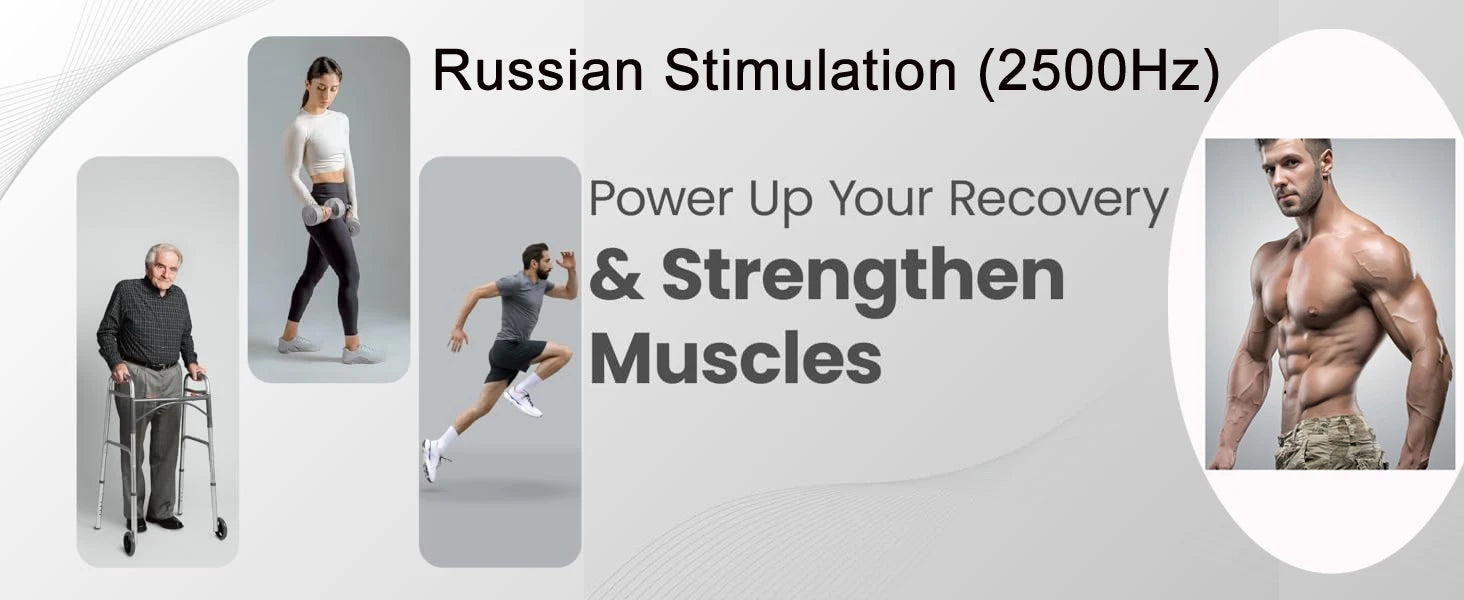 Russian Stimulation (2500Hz)

Power Up Your Recovery
& Strengthen Muscles